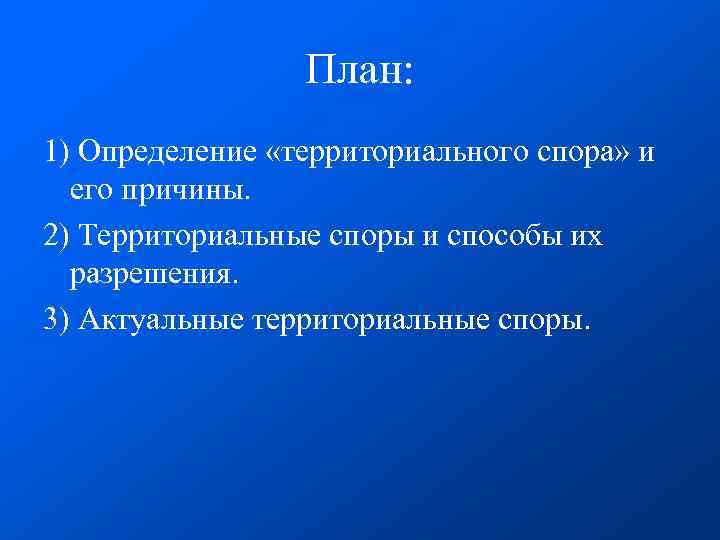 План:

1) Определение «территориального спора» и его причины.

2) Территориальные споры и способы их разрешения.

3) Актуальные территориальные споры.